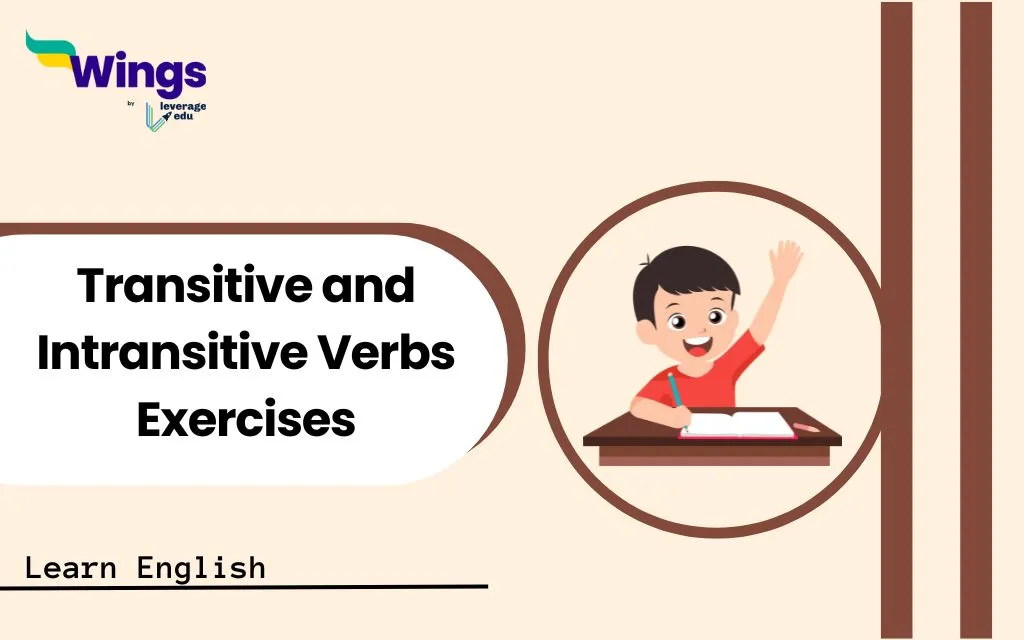 Wings
by leverage edu

Transitive and Intransitive Verbs Exercises

Learn English